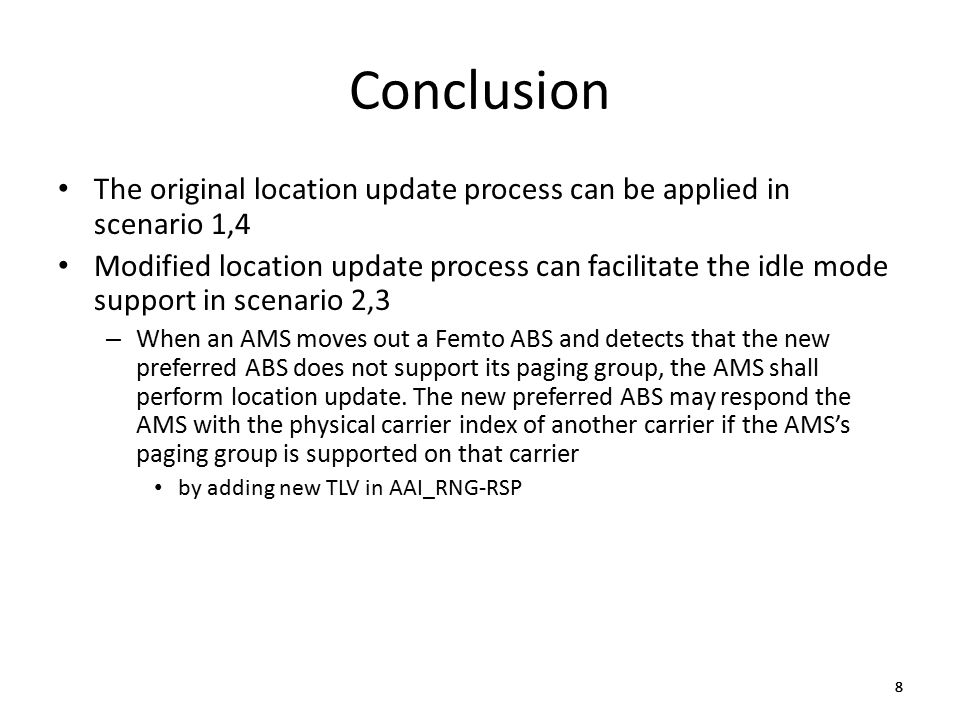 Conclusion

• The original location update process can be applied in scenario 1,4

• Modified location update process can facilitate the idle mode support in scenario 2,3

– When an AMS moves out a Femto ABS and detects that the new preferred ABS does not support its paging group, the AMS shall perform location update. The new preferred ABS may respond the AMS with the physical carrier index of another carrier if the AMS's paging group is supported on that carrier

• by adding new TLV in AAI_RNG-RSP

8